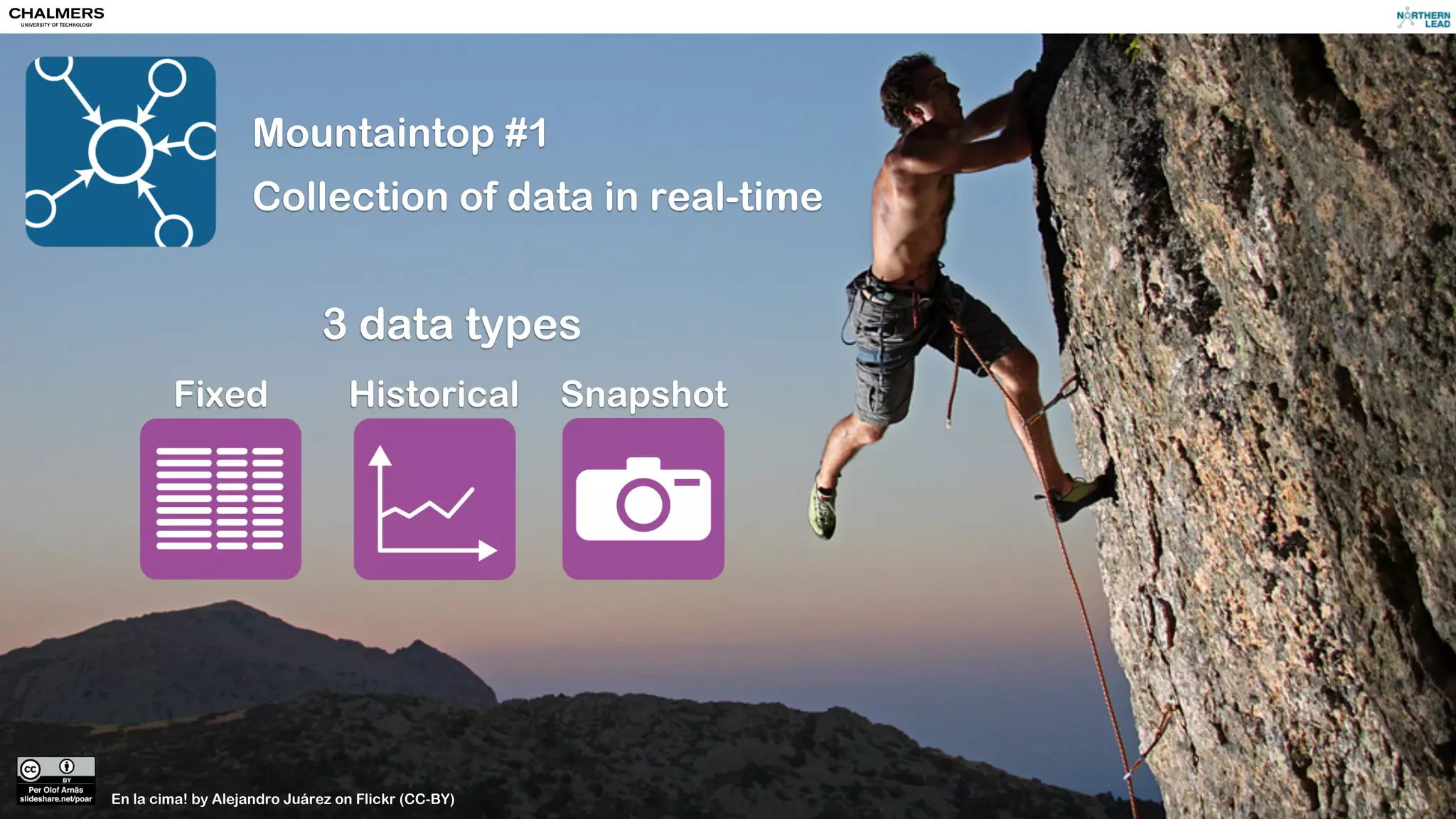 CHALMERS
UNIVERSITY OF TECHNOLOGY

NORTHERN LEAD

Mountaintop #1

Collection of data in real-time

3 data types

Fixed

Historical

Snapshot

cc BY
Per Olof Arnäs
slideshare.net/poar

En la cima! by Alejandro Juárez on Flickr (CC-BY)